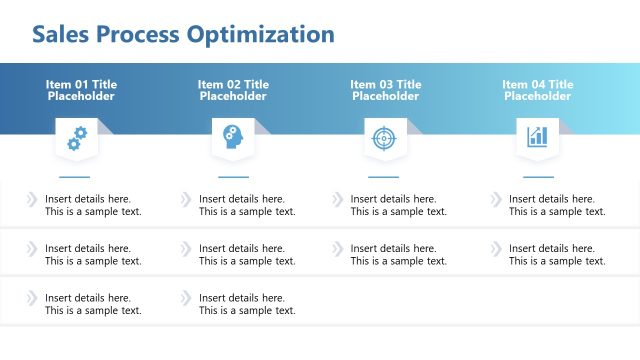 Sales Process Optimization

Item 01 Title Placeholder

Insert details here. This is a sample text.

Insert details here. This is a sample text.

Insert details here. This is a sample text.

Item 02 Title Placeholder

Insert details here. This is a sample text.

Insert details here. This is a sample text.

Insert details here. This is a sample text.

Item 03 Title Placeholder

Insert details here. This is a sample text.

Insert details here. This is a sample text.

Item 04 Title Placeholder

Insert details here. This is a sample text.

Insert details here. This is a sample text.